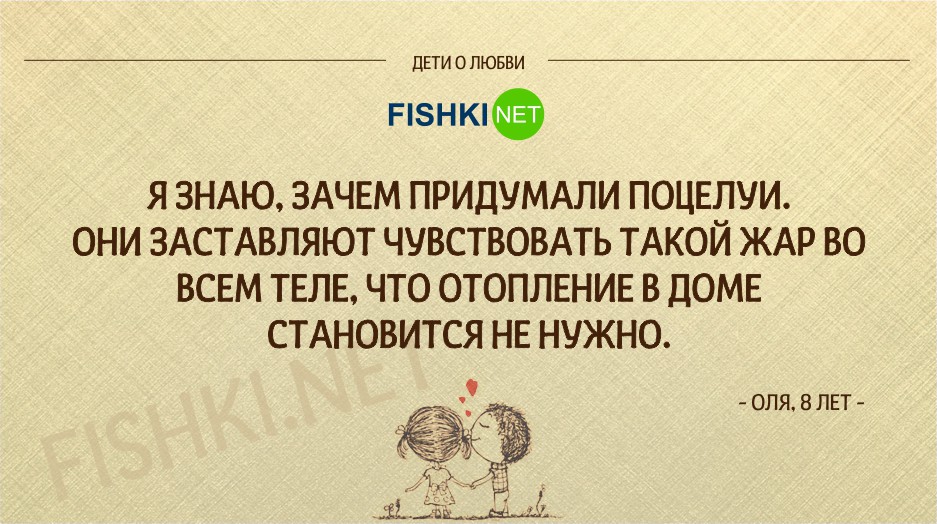 ДЕТИ О ЛЮБВИ

FISHKI NET

Я ЗНАЮ, ЗАЧЕМ ПРИДУМАЛИ ПОЦЕЛУИ. ОНИ ЗАСТАВЛЯЮТ ЧУВСТВОВАТЬ ТАКОЙ ЖАР ВО ВСЕМ ТЕЛЕ, ЧТО ОТОПЛЕНИЕ В ДОМЕ СТАНОВИТСЯ НЕ НУЖНО.

- ОЛЯ, 8 ЛЕТ -

FISHKI.NET